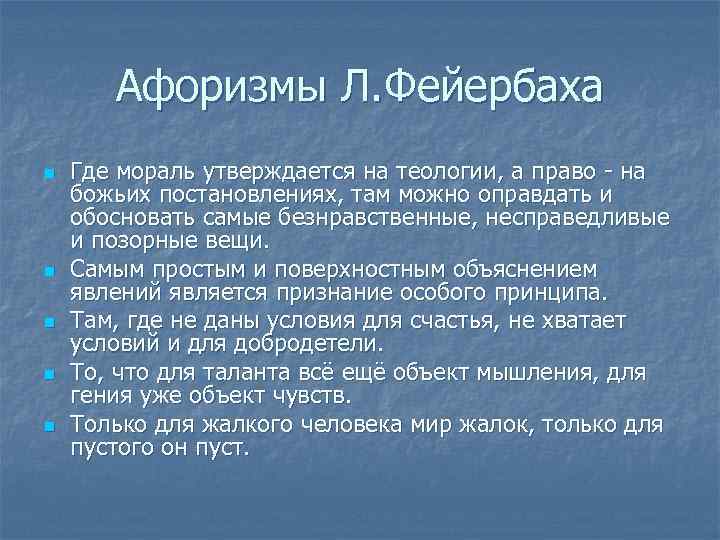 Афоризмы Л.Фейербаха

Где мораль утверждается на теологии, а право - на божьих постановлениях, там можно оправдать и обосновать самые безнравственные, несправедливые и позорные вещи.

Самым простым и поверхностным объяснением явлений является признание особого принципа.

Там, где не даны условия для счастья, не хватает условий и для добродетели.

То, что для таланта всё ещё объект мышления, для гения уже объект чувств.

Только для жалкого человека мир жалок, только для пустого он пуст.